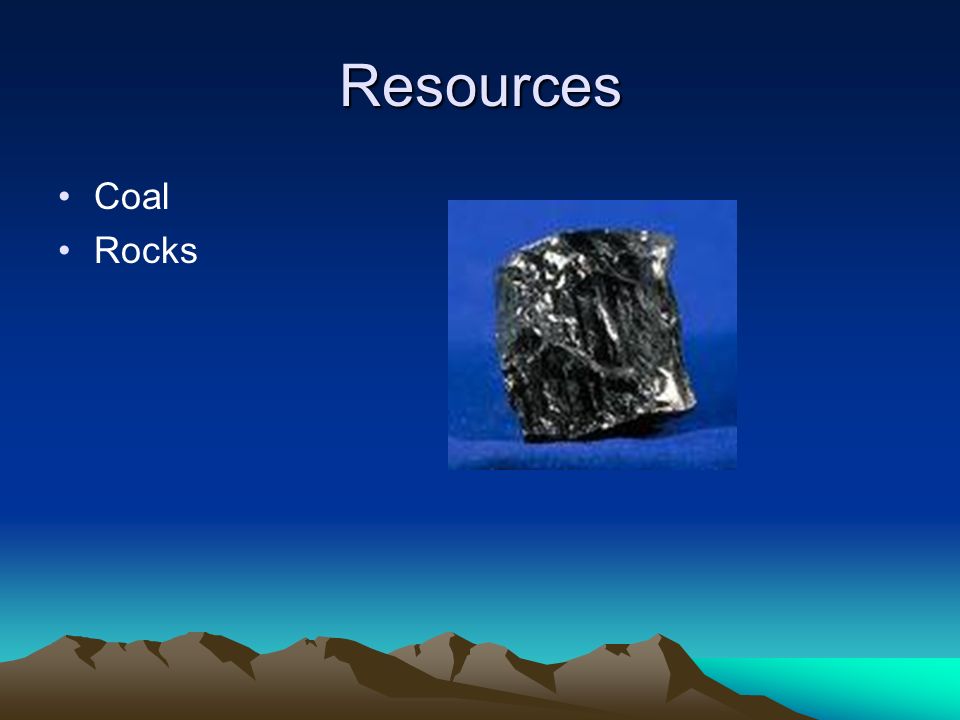 Resources

• Coal
• Rocks